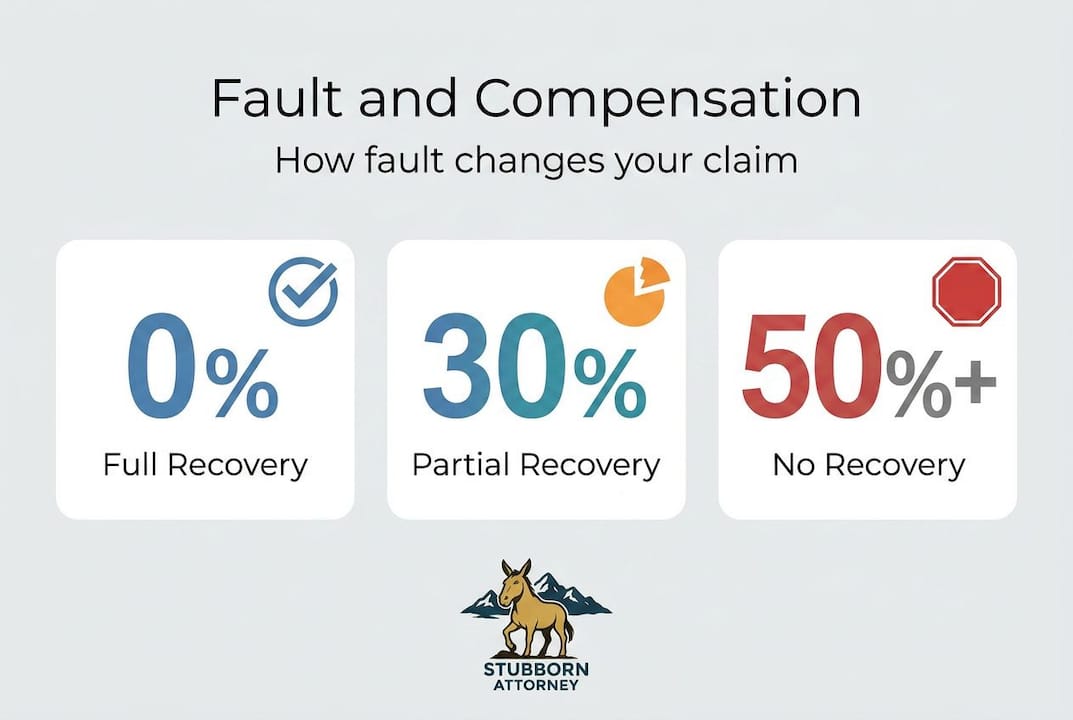 Fault and Compensation

How fault changes your claim

0%

Full Recovery

30%

Partial Recovery

50%+

No Recovery

STUBBORN ATTORNEY